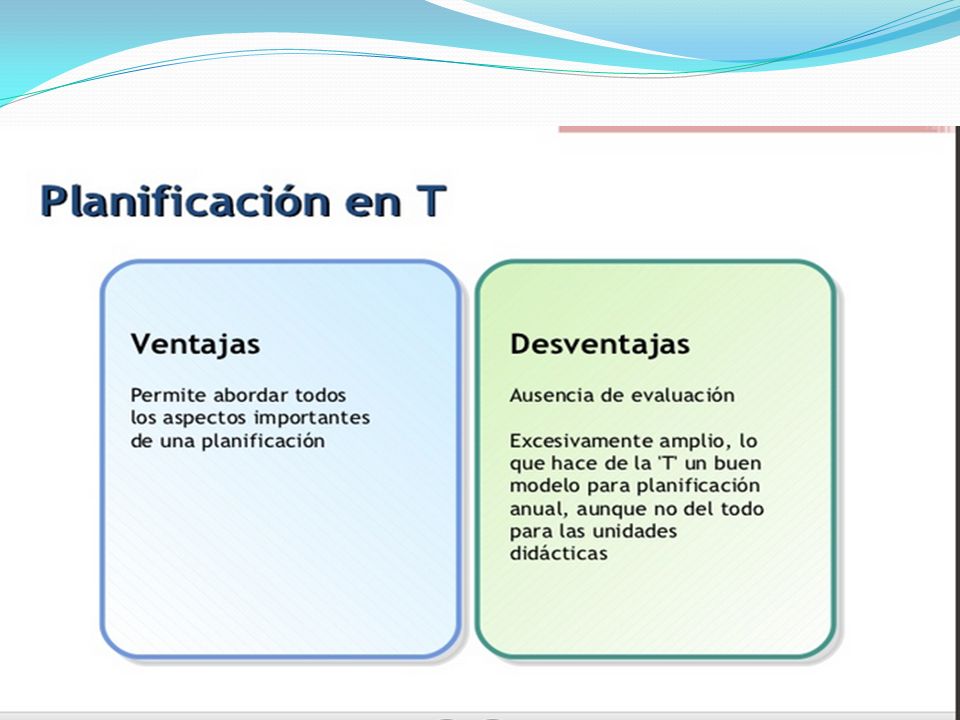 Planificación en T

Ventajas

Permite abordar todos los aspectos importantes de una planificación

Desventajas

Ausencia de evaluación

Excesivamente amplio, lo que hace de la 'T' un buen modelo para planificación anual, aunque no del todo para las unidades didácticas